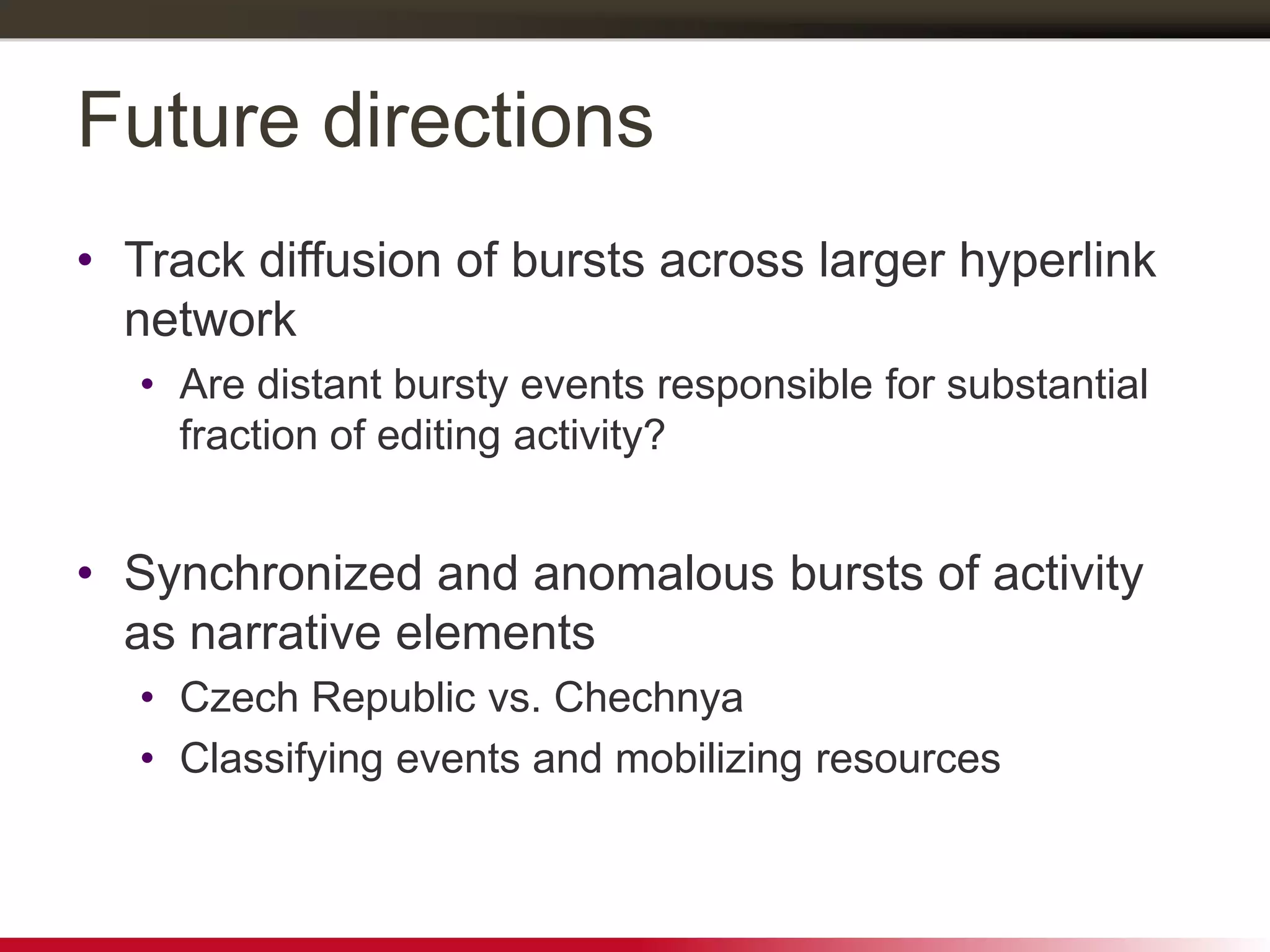 Future directions

• Track diffusion of bursts across larger hyperlink network
 • Are distant bursty events responsible for substantial fraction of editing activity?

• Synchronized and anomalous bursts of activity as narrative elements
 • Czech Republic vs. Chechnya
 • Classifying events and mobilizing resources